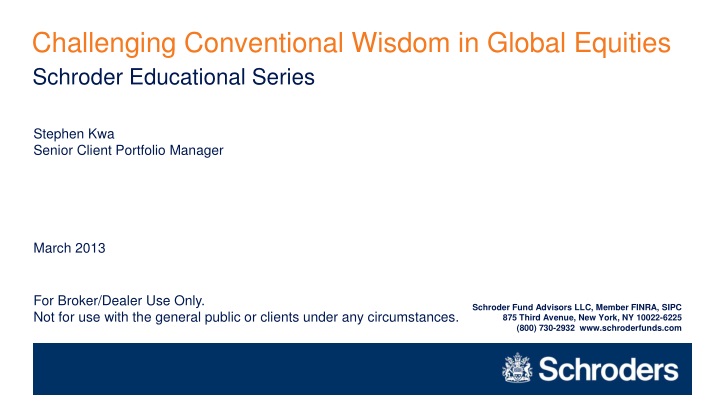 Challenging Conventional Wisdom in Global Equities
Schroder Educational Series

Stephen Kwa
Senior Client Portfolio Manager

March 2013

For Broker/Dealer Use Only.
Not for use with the general public or clients under any circumstances.

Schroder Fund Advisors LLC, Member FINRA, SIPC
875 Third Avenue, New York, NY 10022-6225
(800) 730-2932 www.schroderfunds.com

Schroders